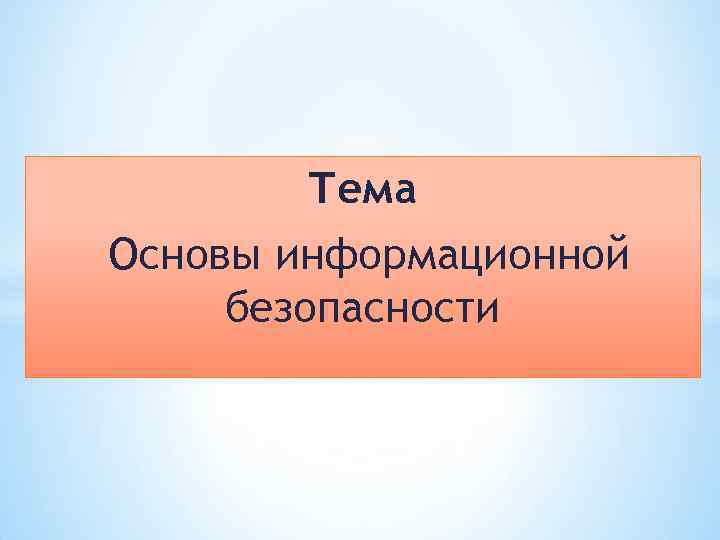 Тема

Основы информационной безопасности